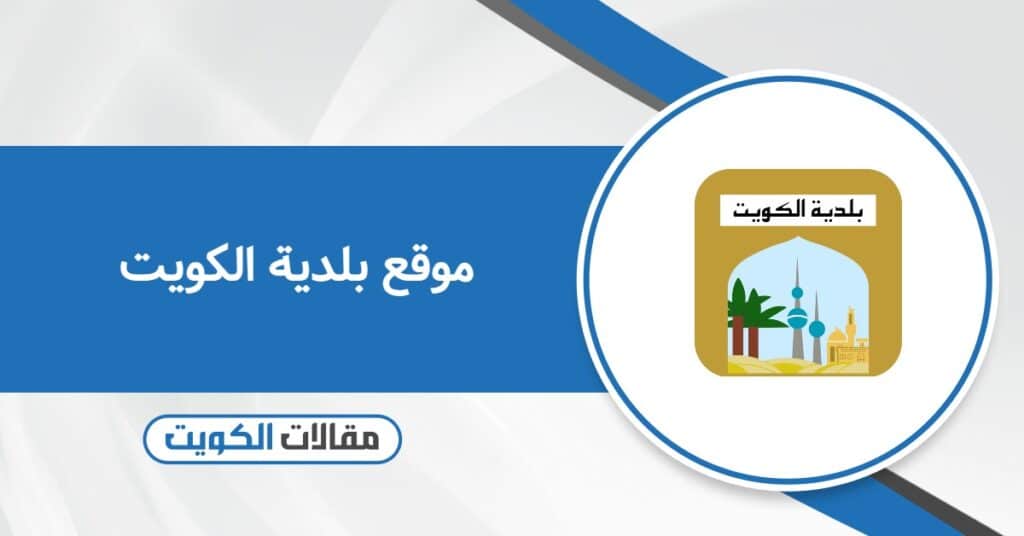 بلدية الكويت

موقع بلدية الكويت

مقالات الكويت